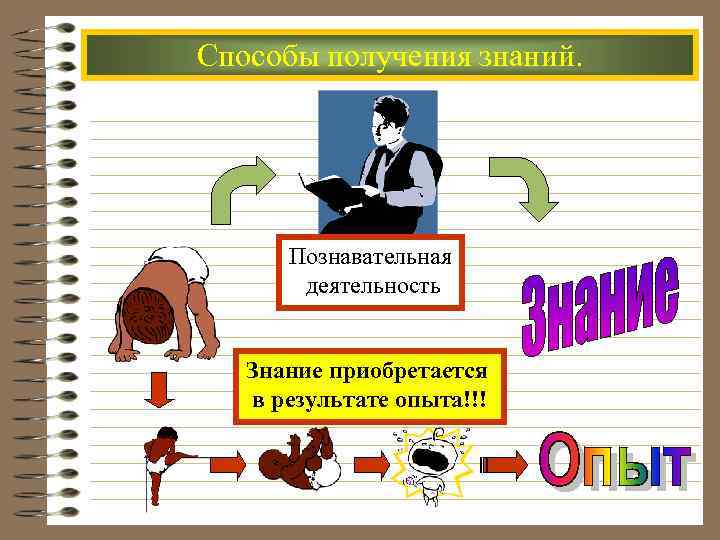 Способы получения знаний.

Познавательная деятельность

Знание

Знание приобретается в результате опыта!!!

Опыт